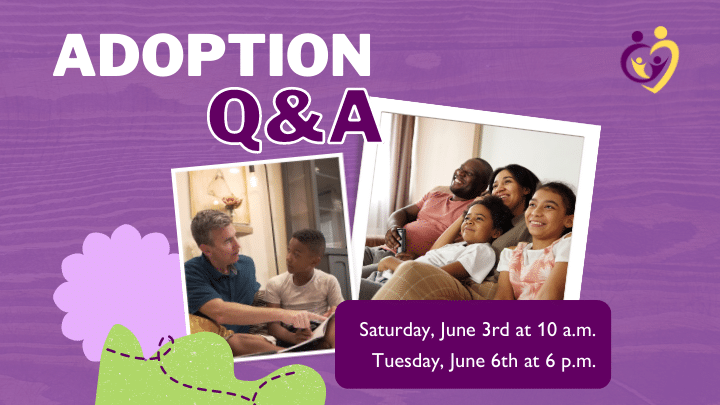 ADOPTION
Q&A

Saturday, June 3rd at 10 a.m.
Tuesday, June 6th at 6 p.m.